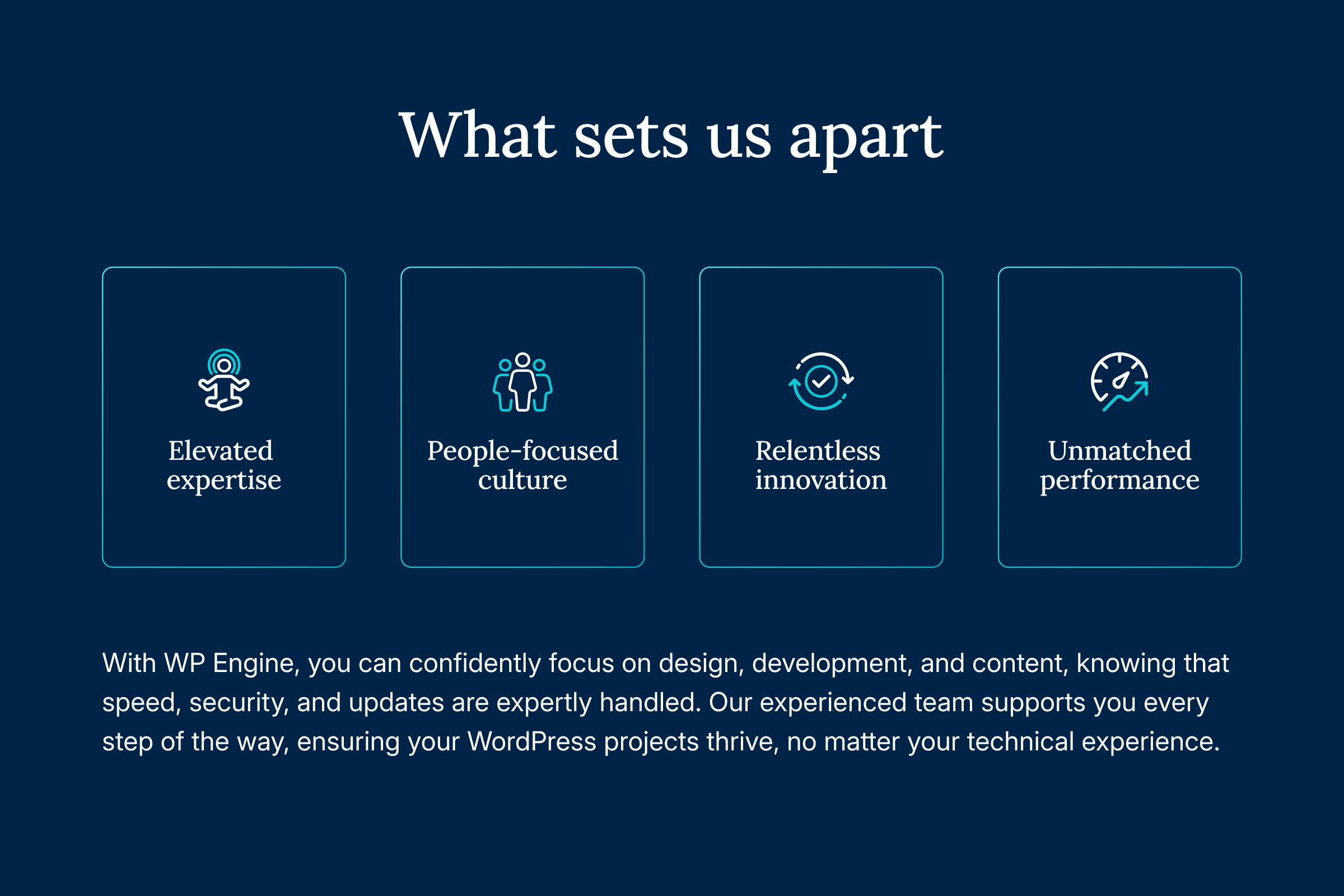 What sets us apart

Elevated expertise

People-focused culture

Relentless innovation

Unmatched performance

With WP Engine, you can confidently focus on design, development, and content, knowing that speed, security, and updates are expertly handled. Our experienced team supports you every step of the way, ensuring your WordPress projects thrive, no matter your technical experience.